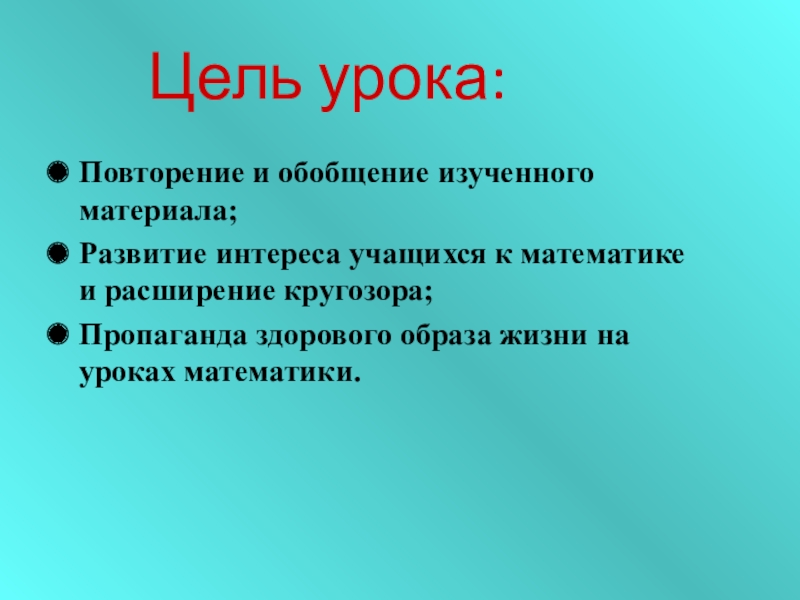 Цель урока:

Повторение и обобщение изученного материала;

Развитие интереса учащихся к математике и расширение кругозора;

Пропаганда здорового образа жизни на уроках математики.